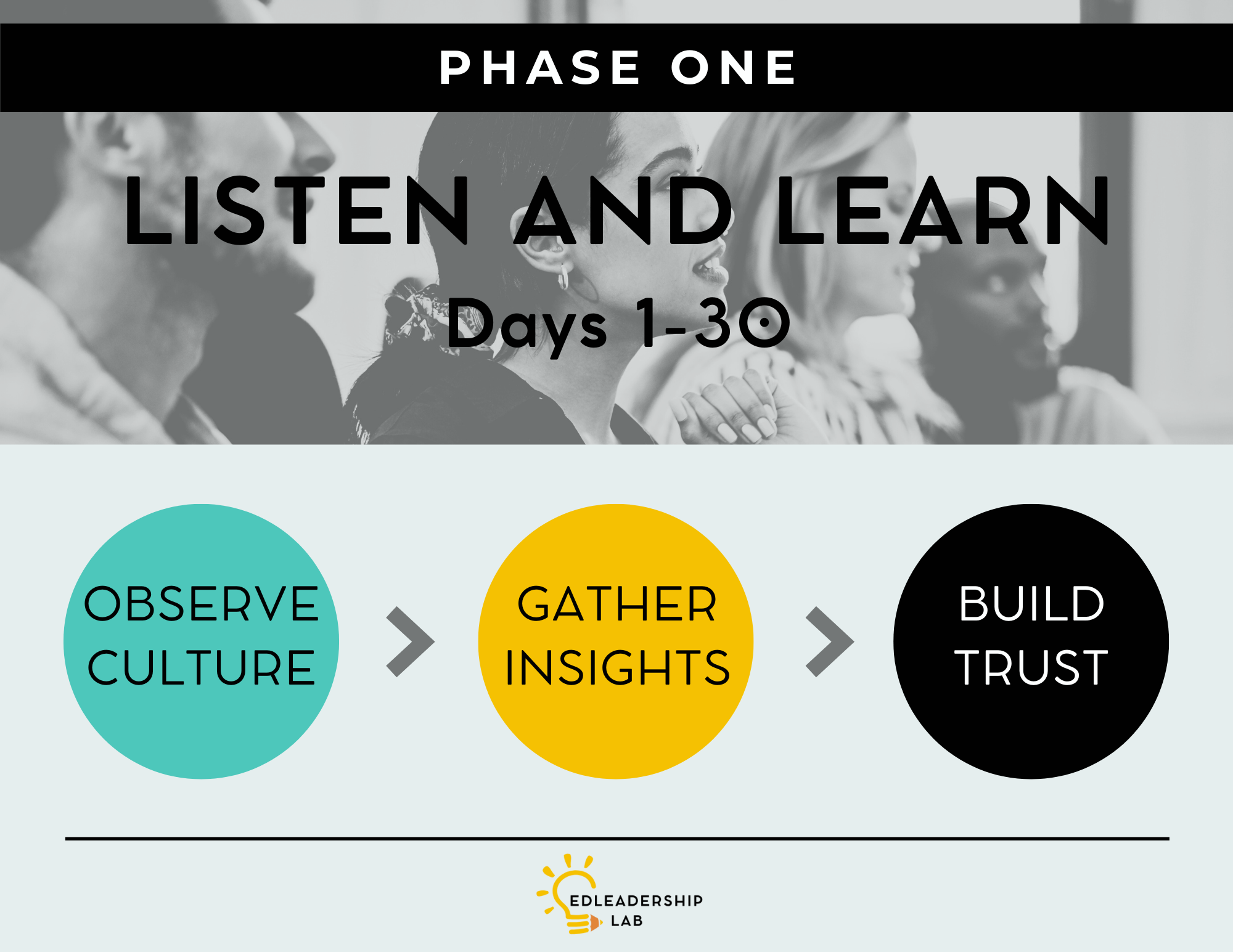 PHASE ONE

LISTEN AND LEARN

Days 1-30

OBSERVE CULTURE

GATHER INSIGHTS

BUILD TRUST

EDLEADERSHIP LAB